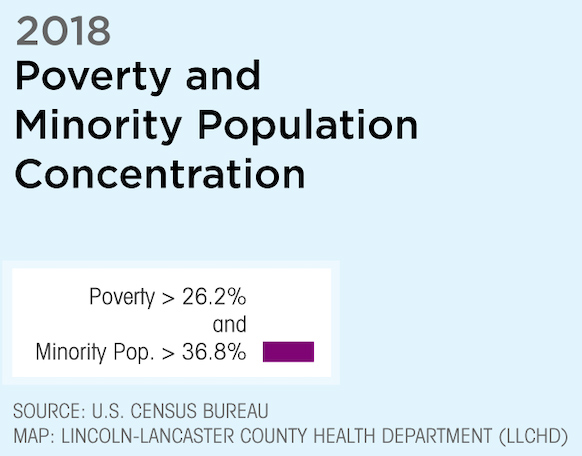 2018
Poverty and Minority Population Concentration

Poverty > 26.2%
and
Minority Pop. > 36.8%

SOURCE: U.S. CENSUS BUREAU
MAP: LINCOLN-LANCASTER COUNTY HEALTH DEPARTMENT (LLCHD)